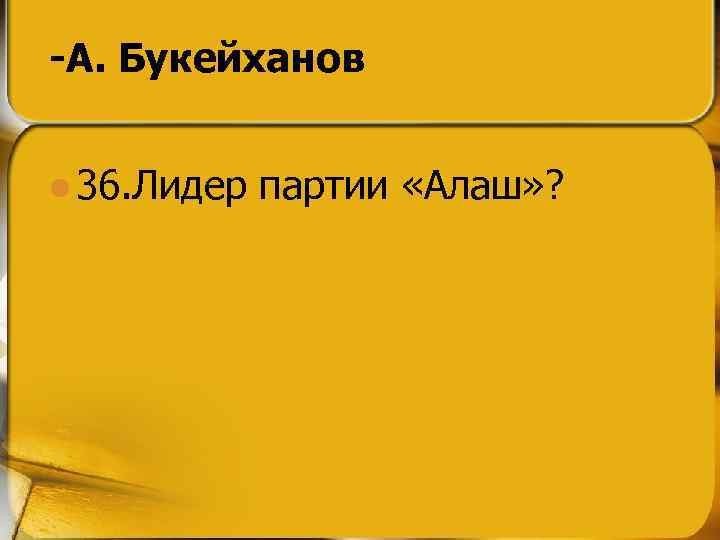 -А. Букейханов

36.Лидер партии «Алаш»?